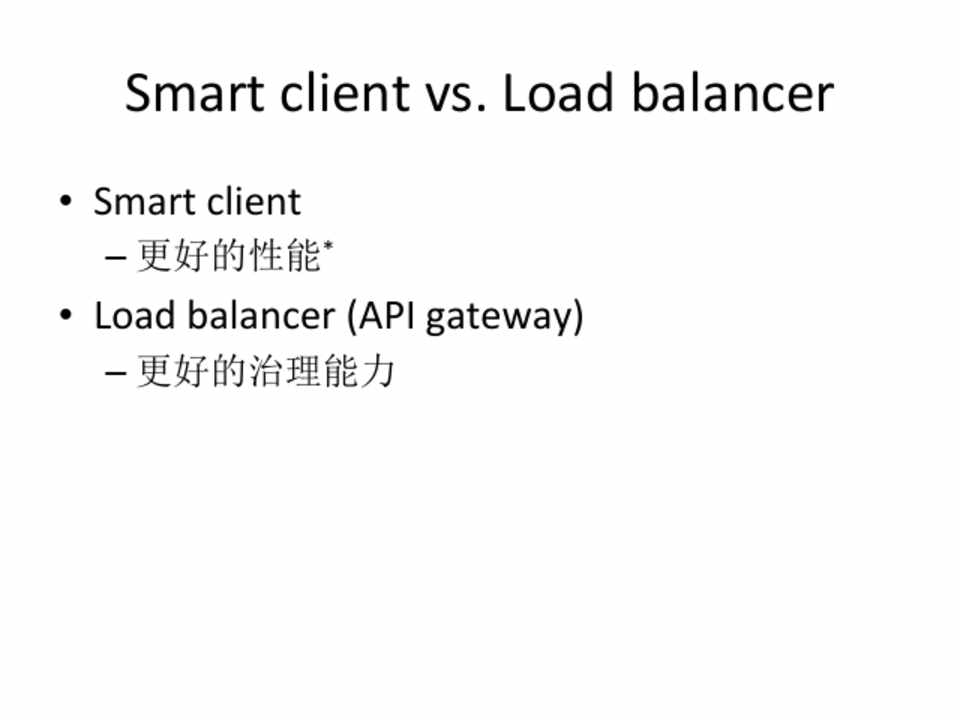 Smart client vs. Load balancer

• Smart client
  – 更好的性能*
• Load balancer (API gateway)
  – 更好的治理能力